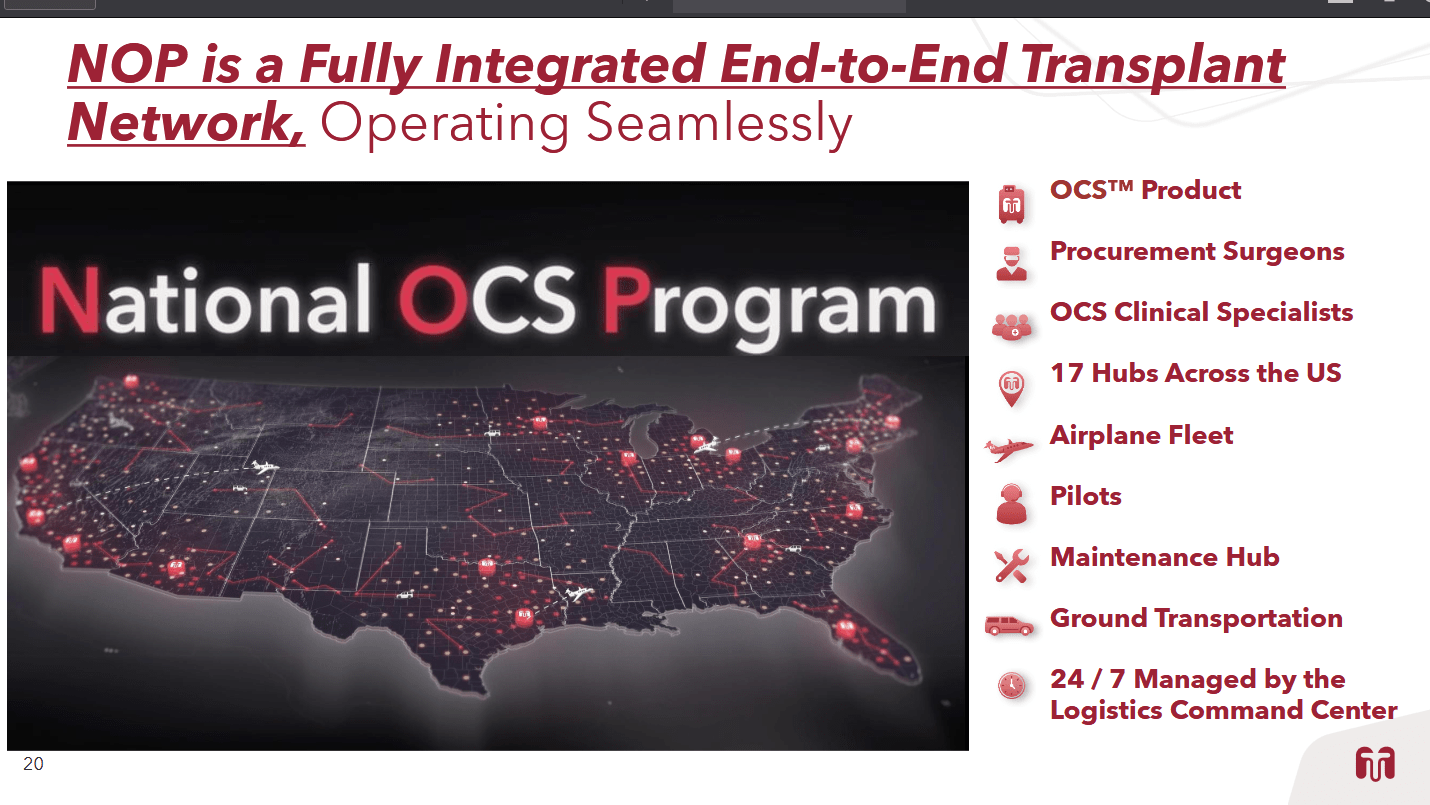 NOP is a Fully Integrated End-to-End Transplant Network, Operating Seamlessly

National OCS Program

OCS™ Product

Procurement Surgeons

OCS Clinical Specialists

17 Hubs Across the US

Airplane Fleet

Pilots

Maintenance Hub

Ground Transportation

24 / 7 Managed by the Logistics Command Center

20